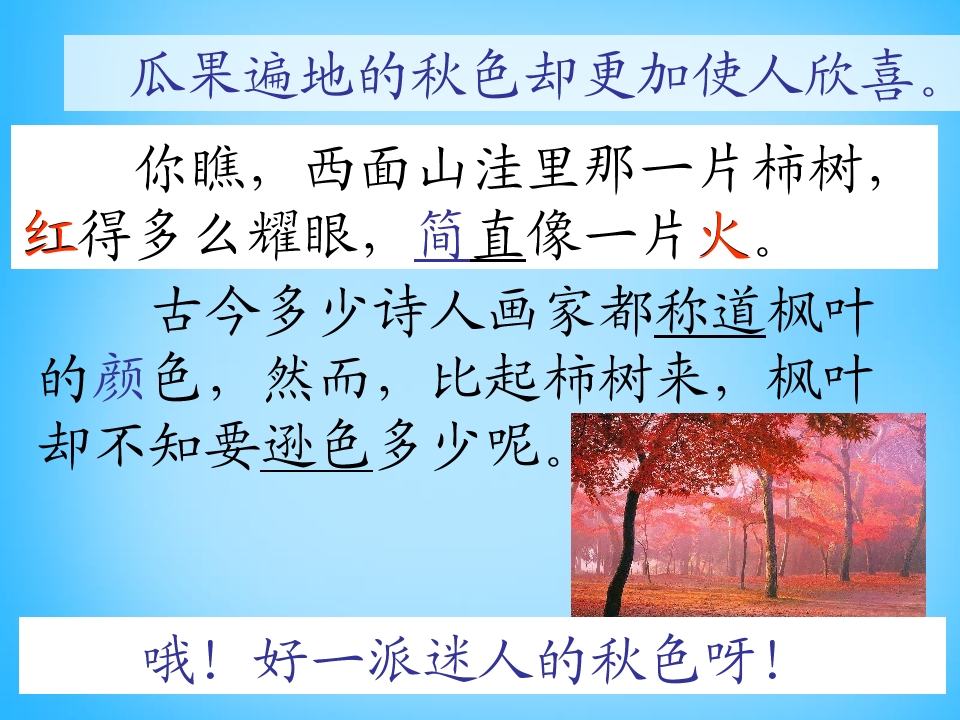 瓜果遍地的秋色却更加使人欣喜。

你瞧，西面山洼里那一片柿树，红得多么耀眼，简直像一片火。

古今多少诗人画家都称道枫叶的颜色，然而，比起柿树来，枫叶却不知要逊色多少呢。

哦！好一派迷人的秋色呀！